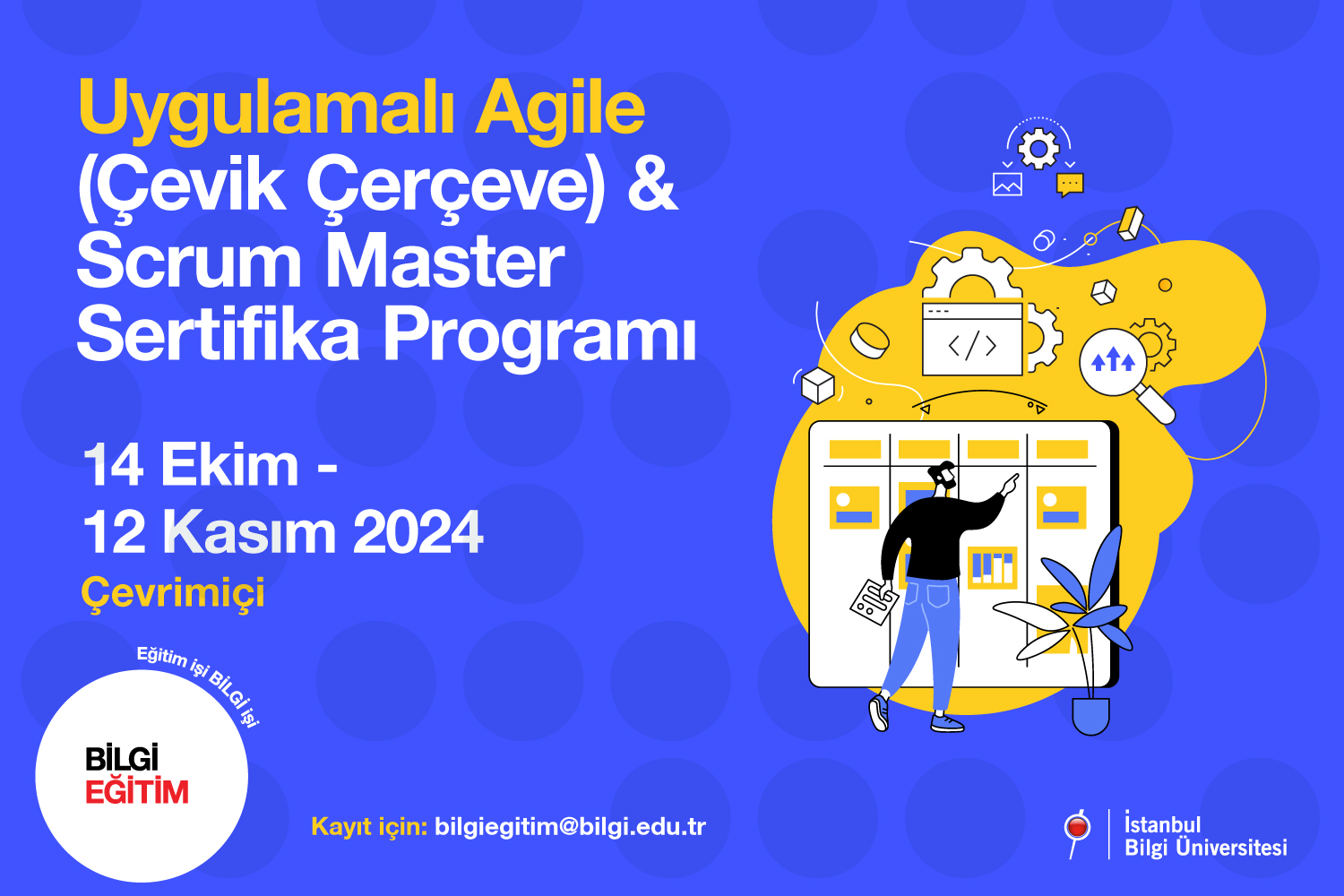 Uygulamalı Agile (Çevik Çerçeve) & Scrum Master Sertifika Programı

14 Ekim - 12 Kasım 2024

Çevrimiçi

Eğitim işi BİLGİ işi

BİLGİ EĞİTİM

Kayıt için: bilgiegitim@bilgi.edu.tr

İstanbul Bilgi Üniversitesi